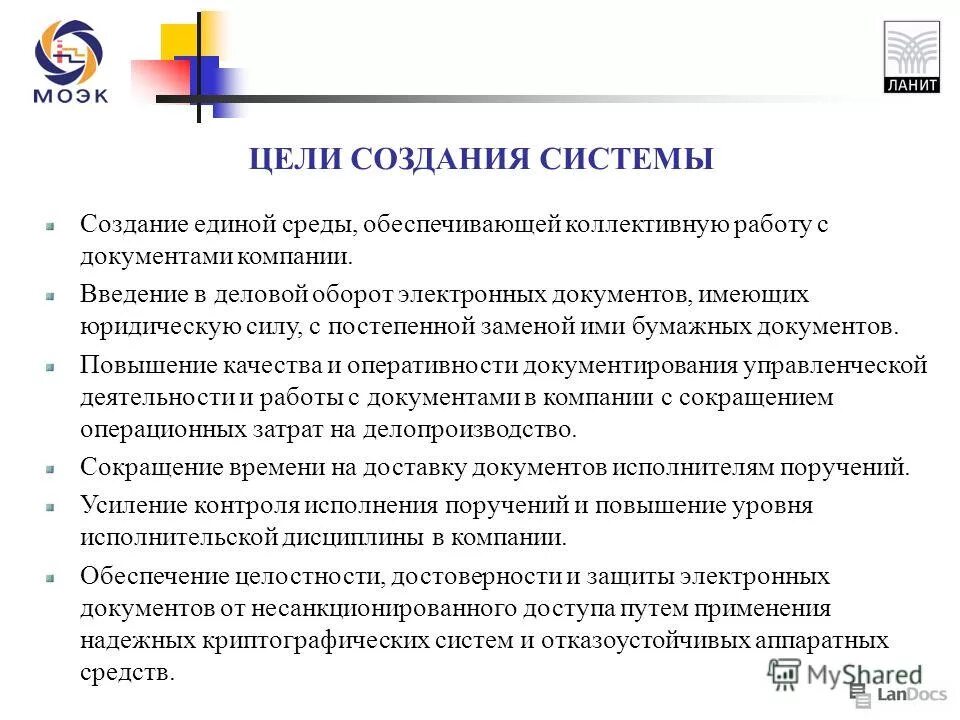 МОЭК

ЛАНИТ

ЦЕЛИ СОЗДАНИЯ СИСТЕМЫ

Создание единой среды, обеспечивающей коллективную работу с документами компании.

Введение в деловой оборот электронных документов, имеющих юридическую силу, с постепенной заменой ими бумажных документов.

Повышение качества и оперативности документирования управленческой деятельности и работы с документами в компании с сокращением операционных затрат на делопроизводство.

Сокращение времени на доставку документов исполнителям поручений.

Усиление контроля исполнения поручений и повышение уровня исполнительской дисциплины в компании.

Обеспечение целостности, достоверности и защиты электронных документов от несанкционированного доступа путем применения надежных криптографических систем и отказоустойчивых аппаратных средств.

MyShared

LanDocs